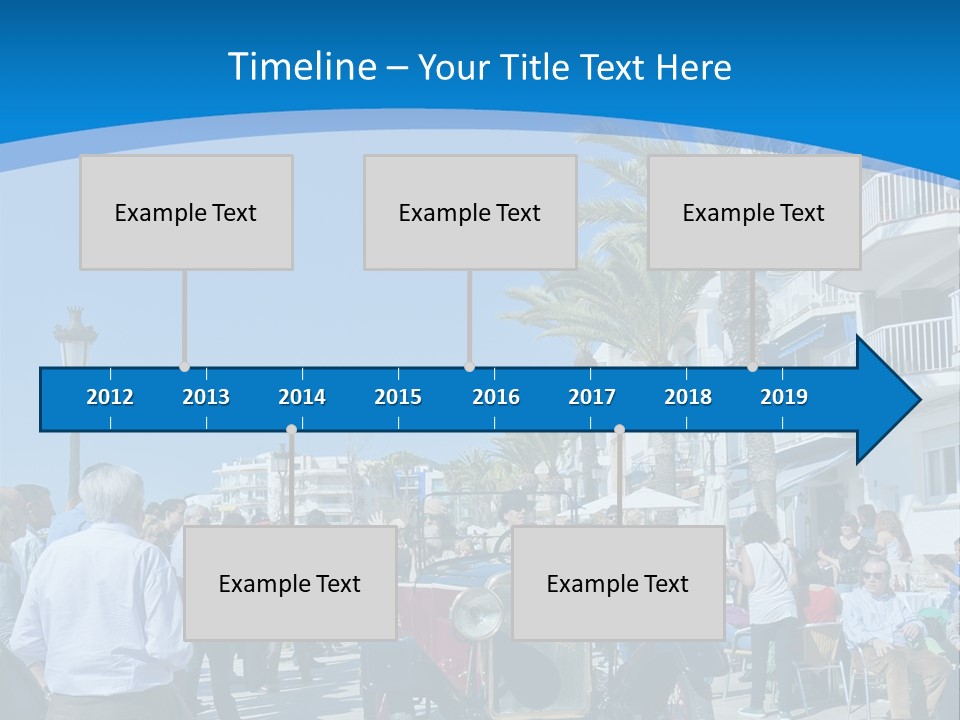 Timeline – Your Title Text Here

Example Text

Example Text

Example Text

2012 2013 2014 2015 2016 2017 2018 2019

Example Text

Example Text